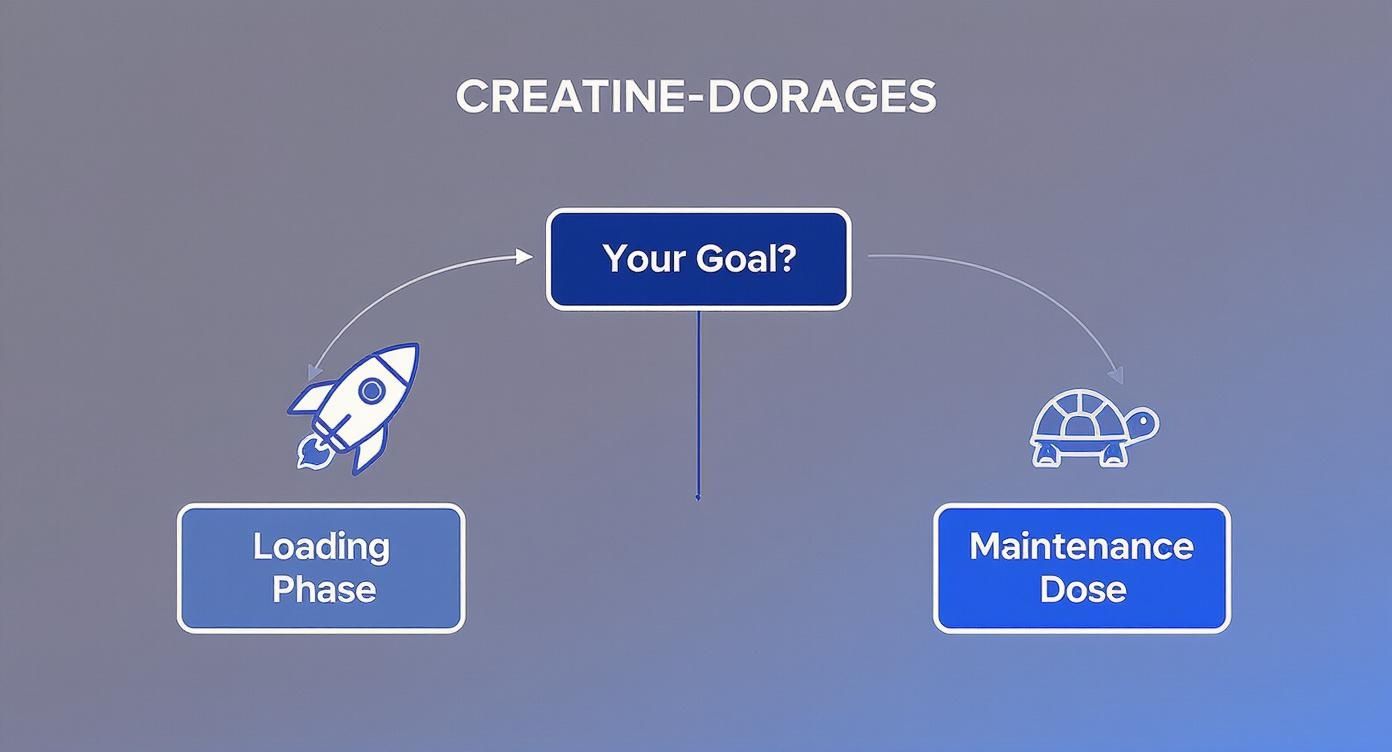 CREATINE-DORAGES

Your Goal?

Loading Phase

Maintenance Dose